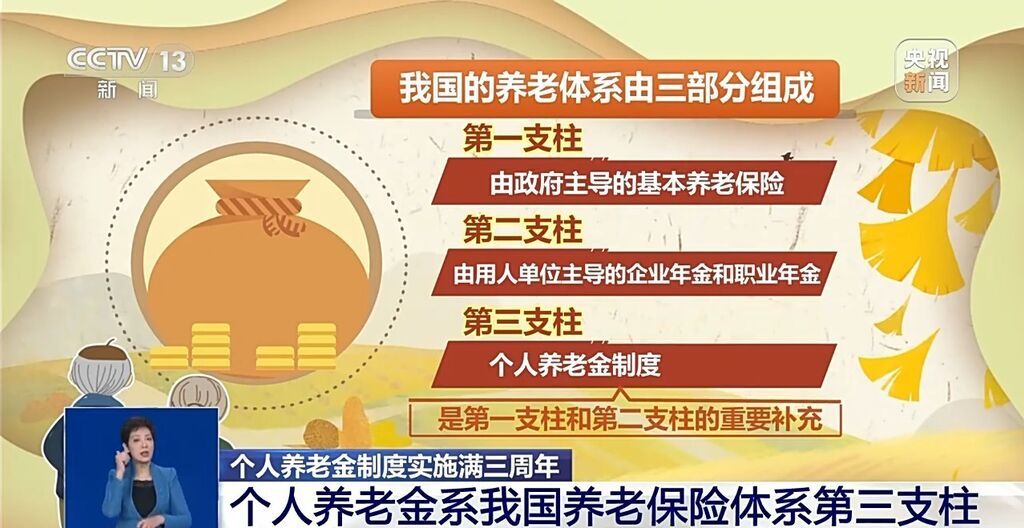 CCTV 13
新闻

央视新闻

我国的养老体系由三部分组成

第一支柱
由政府主导的基本养老保险

第二支柱
由用人单位主导的企业年金和职业年金

第三支柱
个人养老金制度
是第一支柱和第二支柱的重要补充

个人养老金制度实施满三周年
个人养老金系我国养老保险体系第三支柱